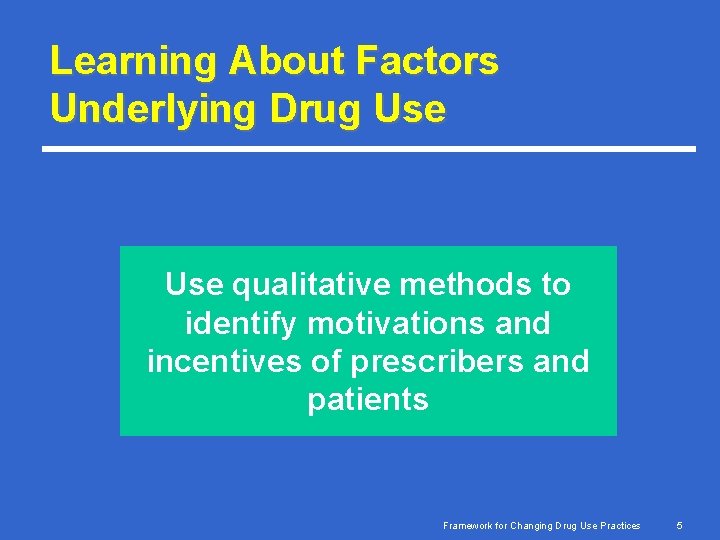 Learning About Factors Underlying Drug Use

Use qualitative methods to identify motivations and incentives of prescribers and patients

Framework for Changing Drug Use Practices 5